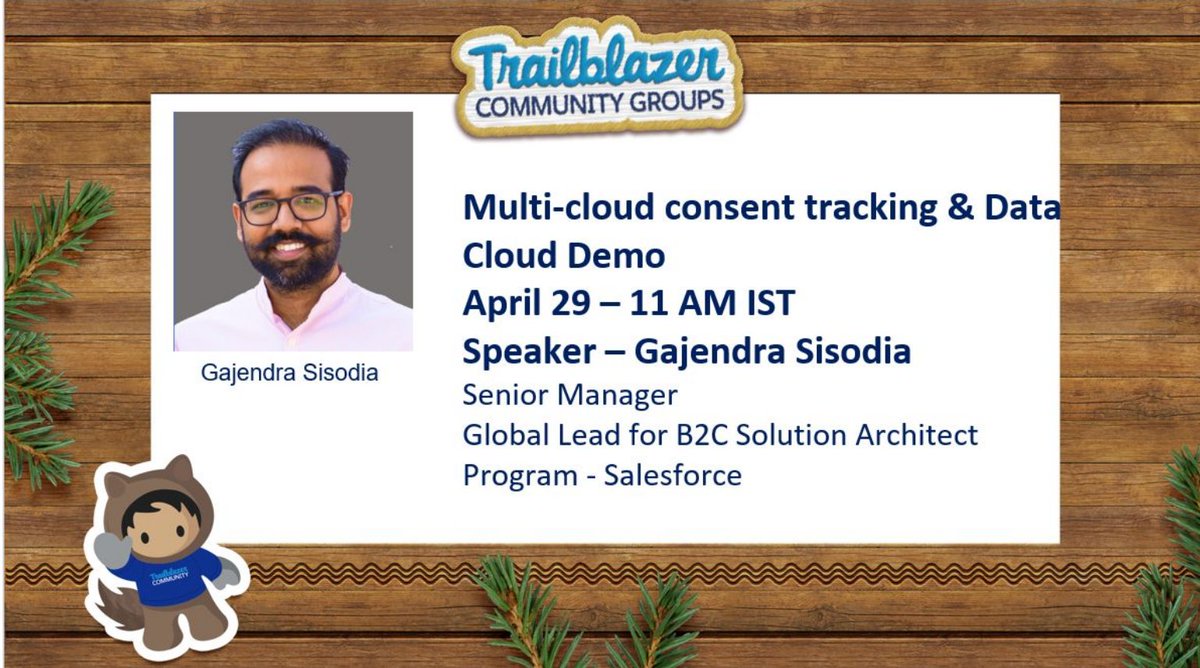 Trailblazer
COMMUNITY GROUPS

Gajendra Sisodia

Multi-cloud consent tracking & Data Cloud Demo
April 29 – 11 AM IST
Speaker – Gajendra Sisodia
Senior Manager
Global Lead for B2C Solution Architect Program - Salesforce

Trailblazer COMMUNITY